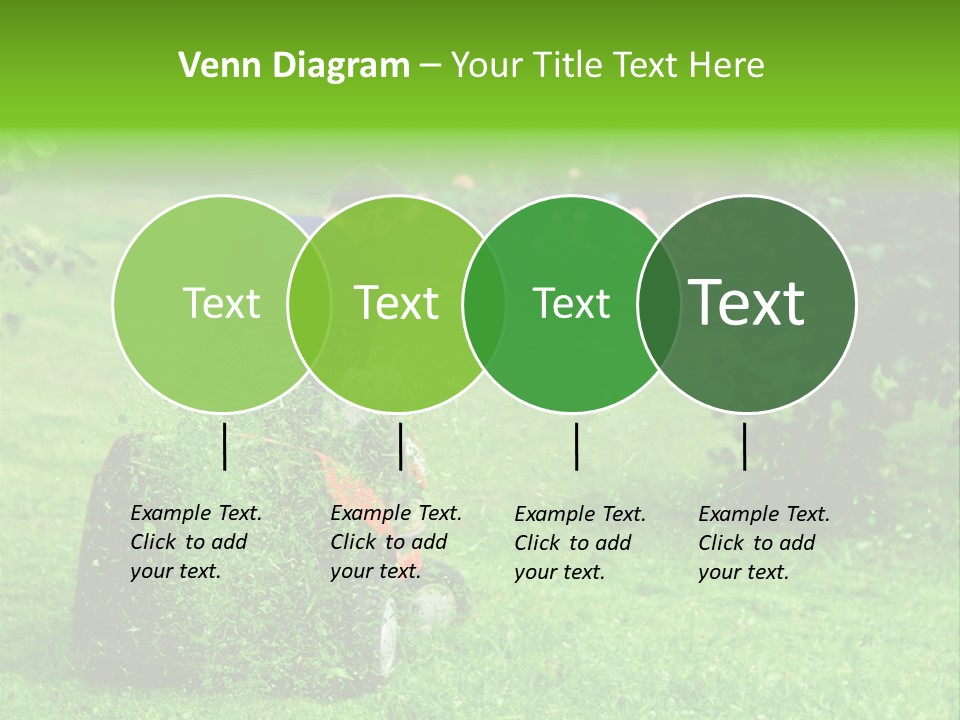 Venn Diagram – Your Title Text Here

Text

Text

Text

Text

Example Text. Click to add your text.

Example Text. Click to add your text.

Example Text. Click to add your text.

Example Text. Click to add your text.